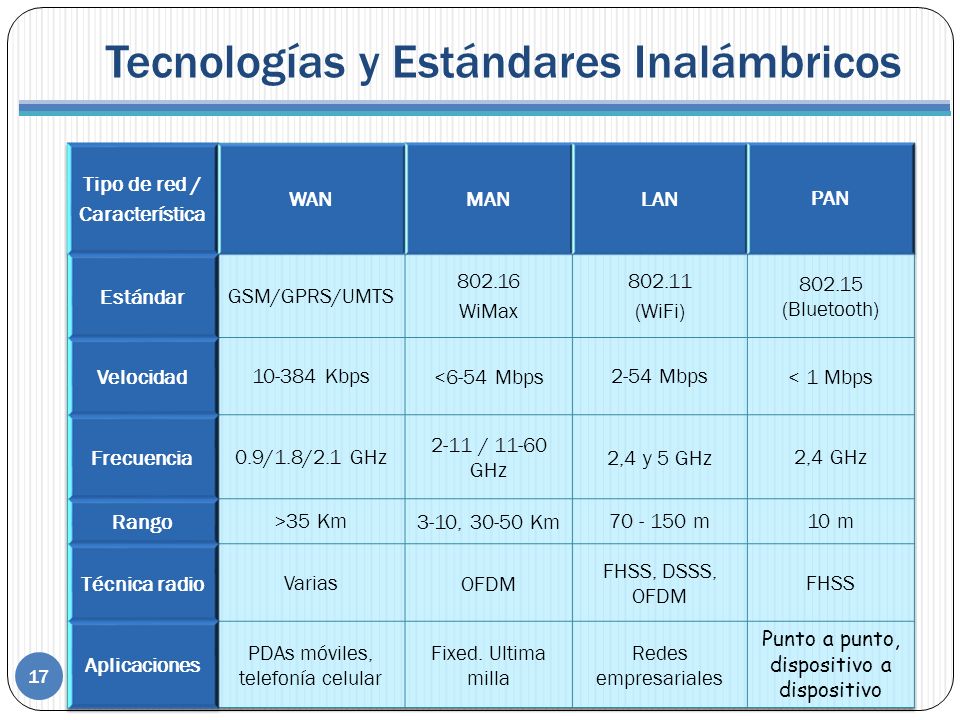 Tecnologías y Estándares Inalámbricos

| Tipo de red / Característica | WAN | MAN | LAN | PAN |
|---|---|---|---|---|
| Estándar | GSM/GPRS/UMTS | 802.16 WiMax | 802.11 (WiFi) | 802.15 (Bluetooth) |
| Velocidad | 10-384 Kbps | <6-54 Mbps | 2-54 Mbps | < 1 Mbps |
| Frecuencia | 0.9/1.8/2.1 GHz | 2-11 / 11-60 GHz | 2,4 y 5 GHz | 2,4 GHz |
| Rango | >35 Km | 3-10, 30-50 Km | 70 - 150 m | 10 m |
| Técnica radio | Varias | OFDM | FHSS, DSSS, OFDM | FHSS |
| Aplicaciones | PDAs móviles, telefonía celular | Fixed. Ultima milla | Redes empresariales | Punto a punto, dispositivo a dispositivo |

17